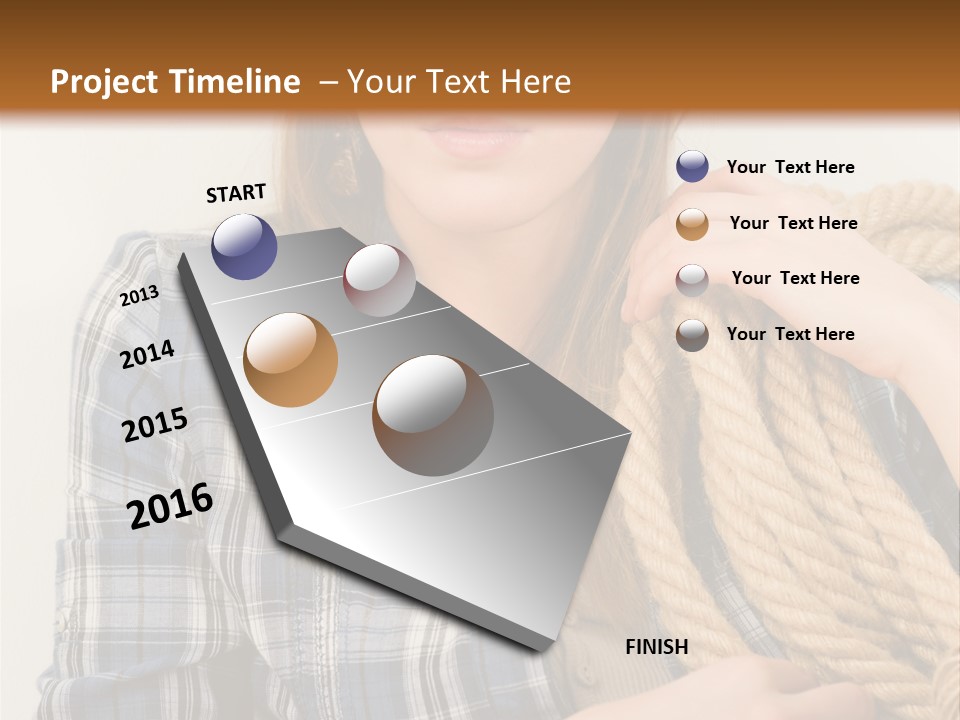 Project Timeline – Your Text Here

START

2013

2014

2015

2016

FINISH

Your Text Here

Your Text Here

Your Text Here

Your Text Here